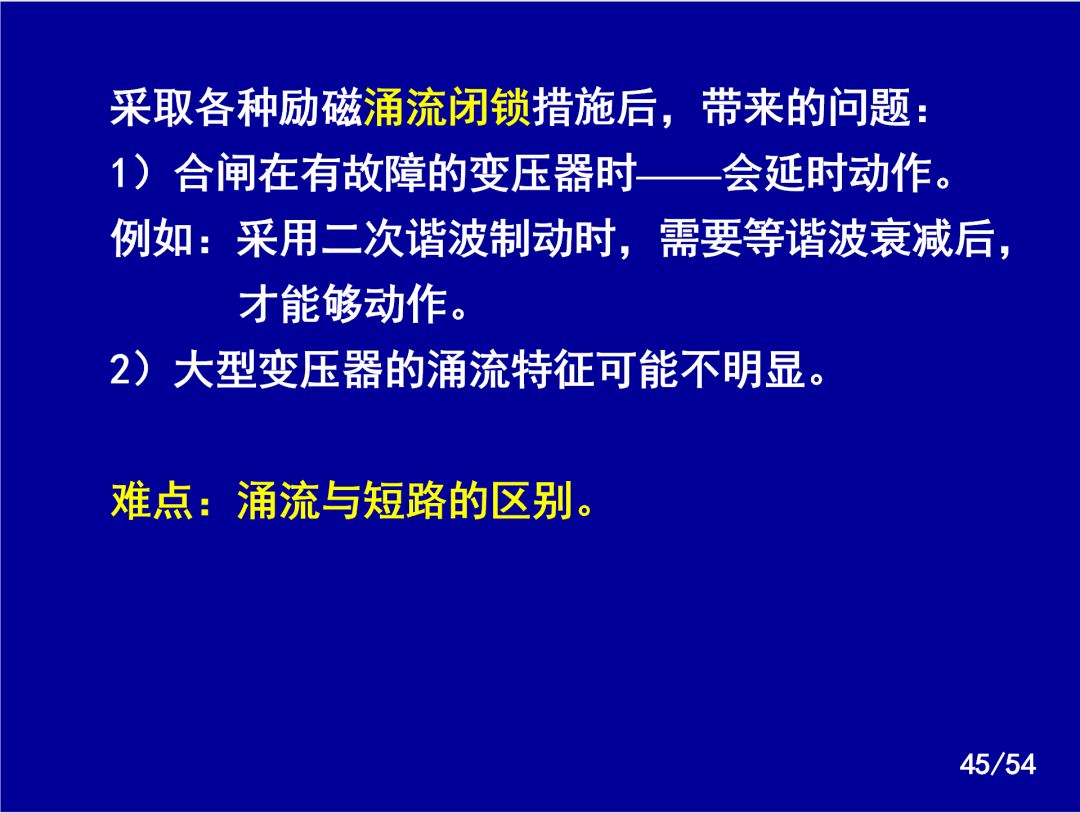 采取各种励磁涌流闭锁措施后，带来的问题：

1）合闸在有故障的变压器时——会延时动作。

例如：采用二次谐波制动时，需要等谐波衰减后，才能够动作。

2）大型变压器的涌流特征可能不明显。

难点：涌流与短路的区别。

45/54